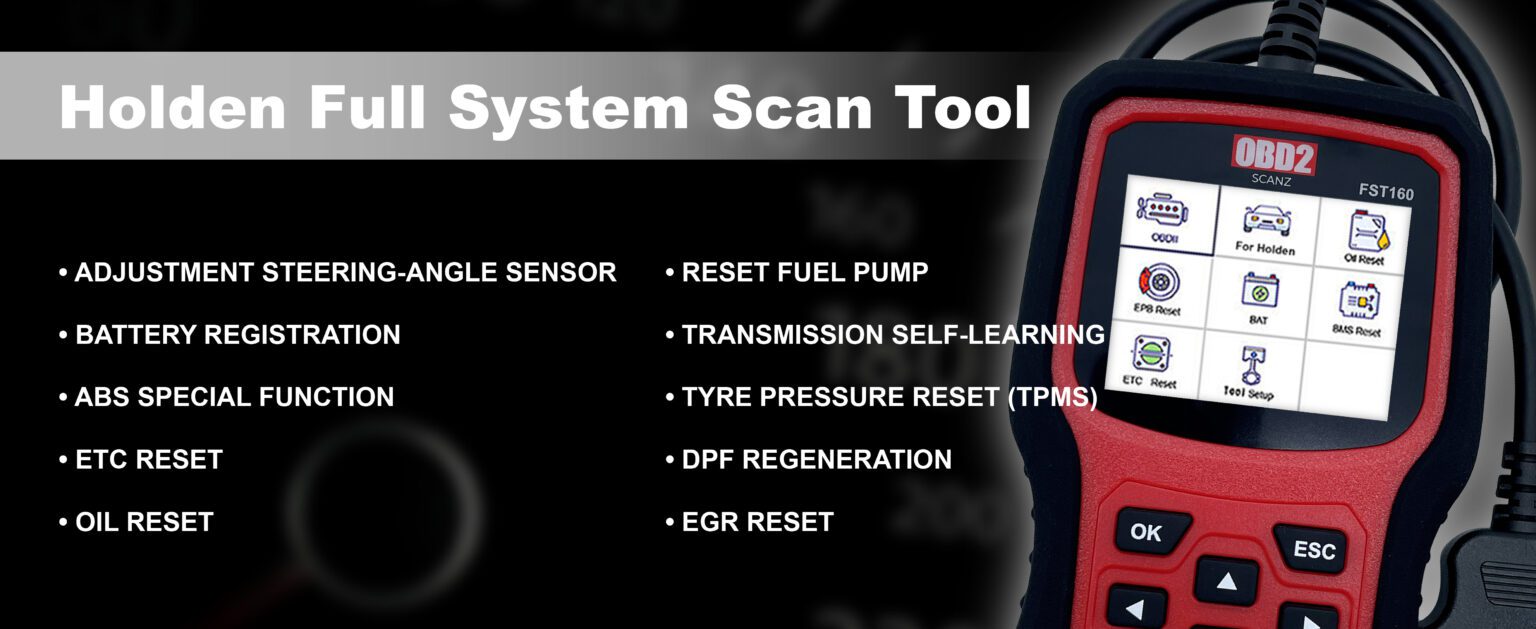 Holden Full System Scan Tool

• ADJUSTMENT STEERING-ANGLE SENSOR
• BATTERY REGISTRATION
• ABS SPECIAL FUNCTION
• ETC RESET
• OIL RESET

• RESET FUEL PUMP
• TRANSMISSION SELF-LEARNING
• TYRE PRESSURE RESET (TPMS)
• DPF REGENERATION
• EGR RESET

OBD2
SCANZ
FST160

OBDII
For Holden
Oil Reset
EPB Reset
BAT
BMS Reset
ETC Reset
Tool Setup

OK
ESC